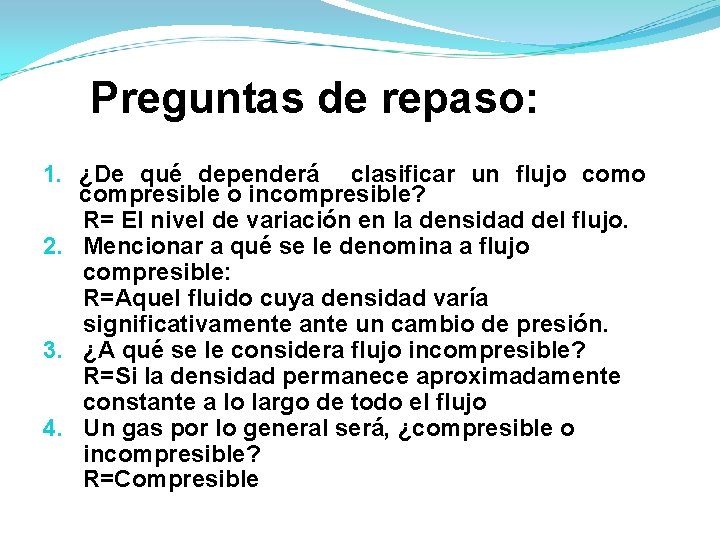 Preguntas de repaso:

1. ¿De qué dependerá clasificar un flujo como compresible o incompresible?
R= El nivel de variación en la densidad del flujo.
2. Mencionar a qué se le denomina a flujo compresible:
R=Aquel fluido cuya densidad varía significativamente ante un cambio de presión.
3. ¿A qué se le considera flujo incompresible?
R=Si la densidad permanece aproximadamente constante a lo largo de todo el flujo
4. Un gas por lo general será, ¿compresible o incompresible?
R=Compresible